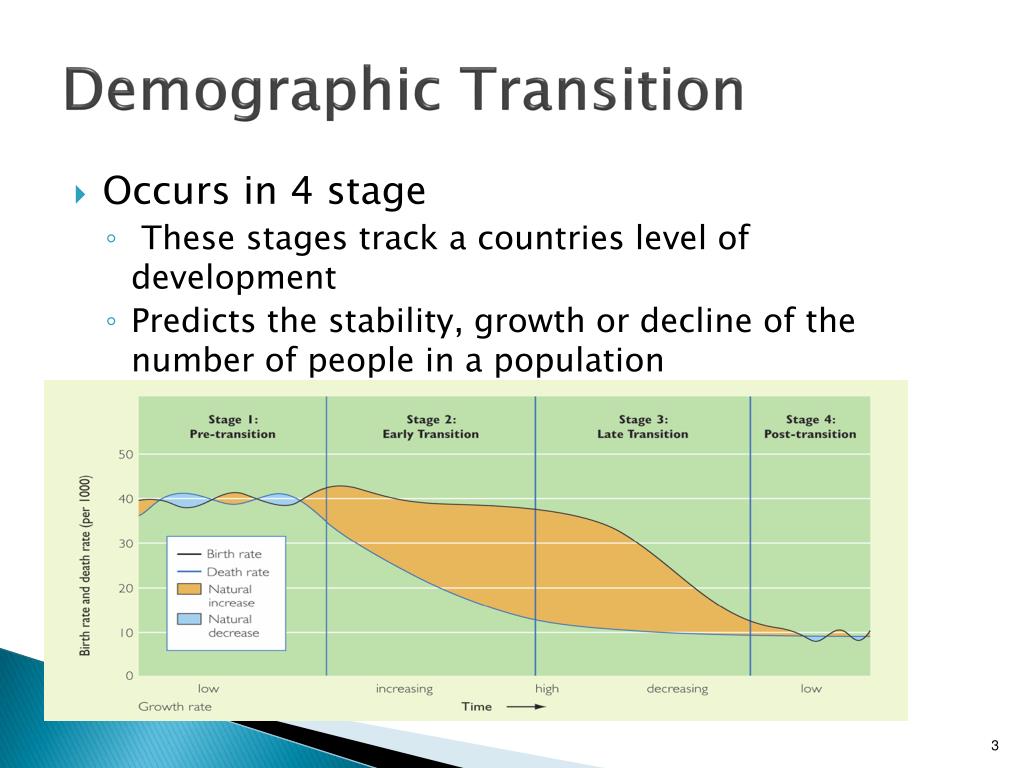 Demographic Transition

Occurs in 4 stage

These stages track a countries level of development

Predicts the stability, growth or decline of the number of people in a population

Stage 1: Pre-transition

Stage 2: Early Transition

Stage 3: Late Transition

Stage 4: Post-transition

Birth rate and death rate (per 1000)

50
40
30
20
10
0

Birth rate
Death rate
Natural increase
Natural decrease

low
increasing
high
decreasing
low

Growth rate

Time

3